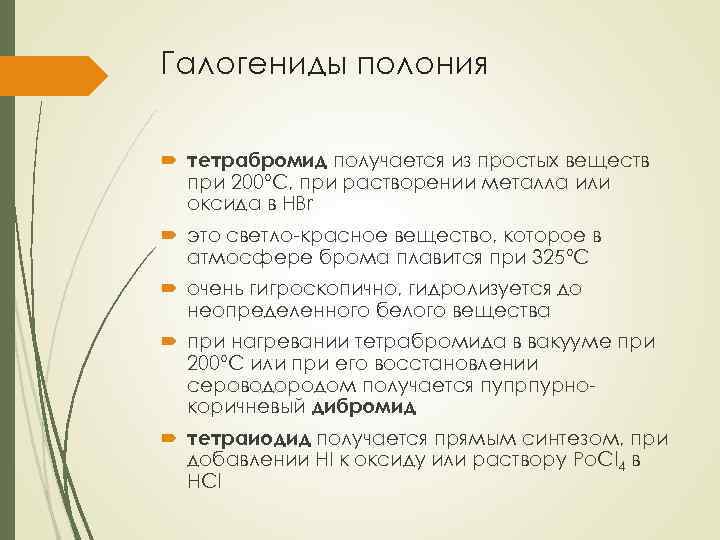 Галогениды полония

тетрабромид получается из простых веществ при 200°С, при растворении металла или оксида в HBr

это светло-красное вещество, которое в атмосфере брома плавится при 325°С

очень гигроскопично, гидролизуется до неопределенного белого вещества

при нагревании тетрабромида в вакууме при 200°С или при его восстановлении сероводородом получается пупрпурно-коричневый дибромид

тетраиодид получается прямым синтезом, при добавлении HI к оксиду или раствору $PoCl_4$ в HCl